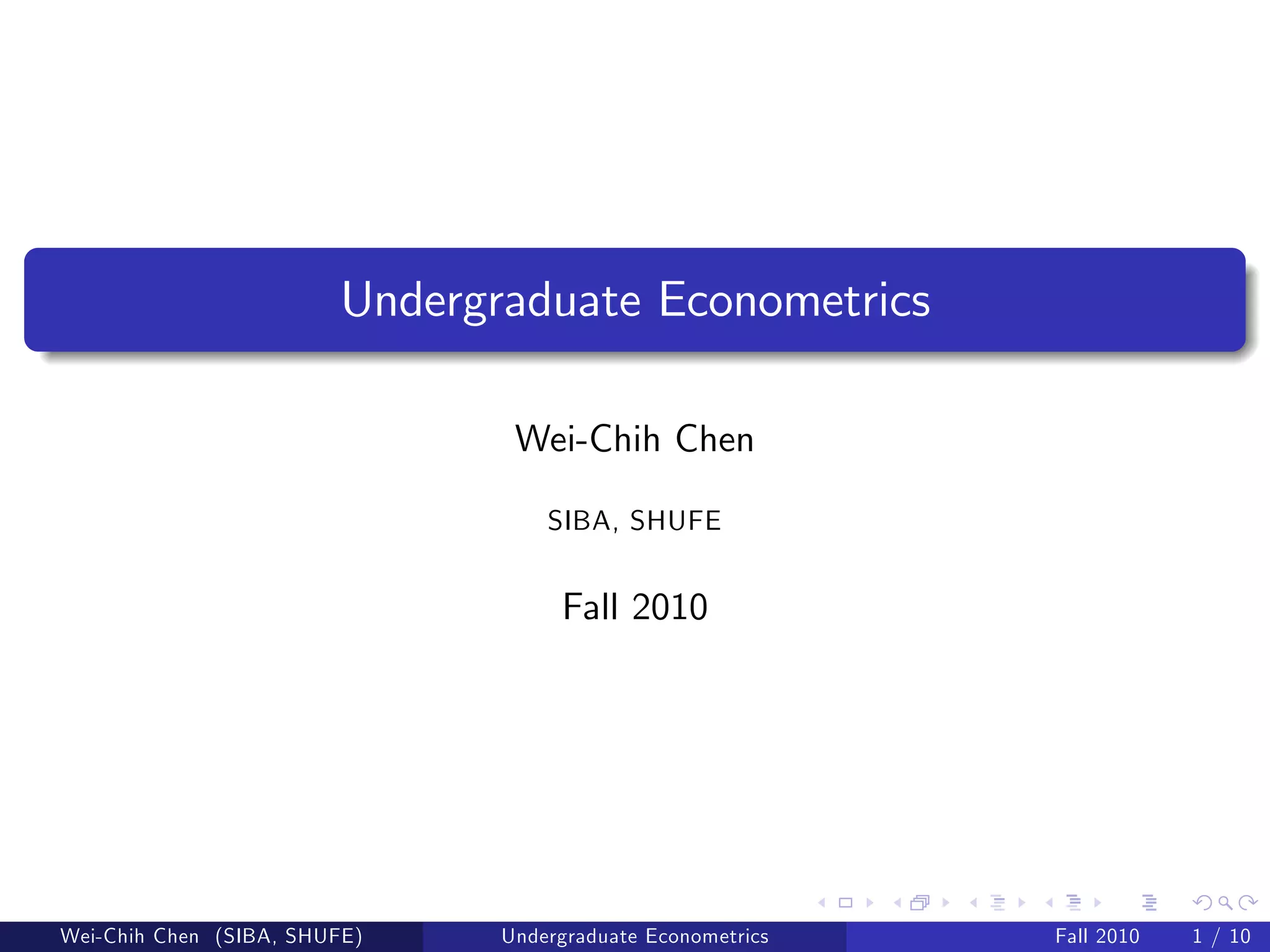 Undergraduate Econometrics

Wei-Chih Chen

SIBA, SHUFE

Fall 2010

Wei-Chih Chen (SIBA, SHUFE) Undergraduate Econometrics Fall 2010 1 / 10